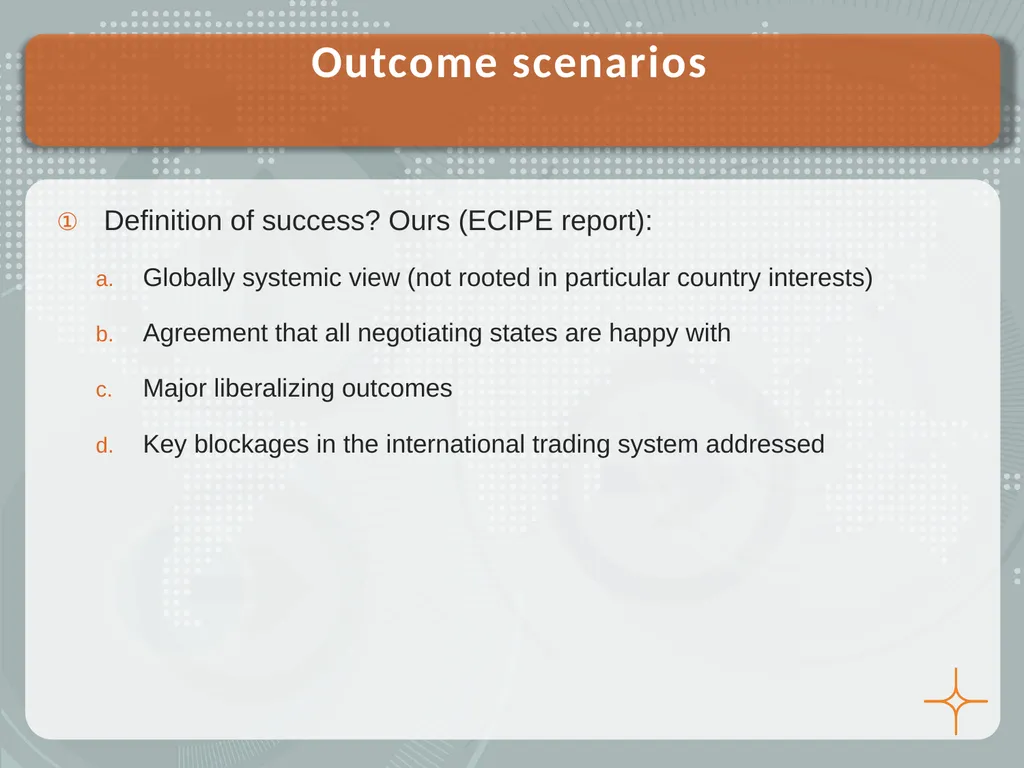 Outcome scenarios

① Definition of success? Ours (ECIPE report):

a. Globally systemic view (not rooted in particular country interests)

b. Agreement that all negotiating states are happy with

c. Major liberalizing outcomes

d. Key blockages in the international trading system addressed